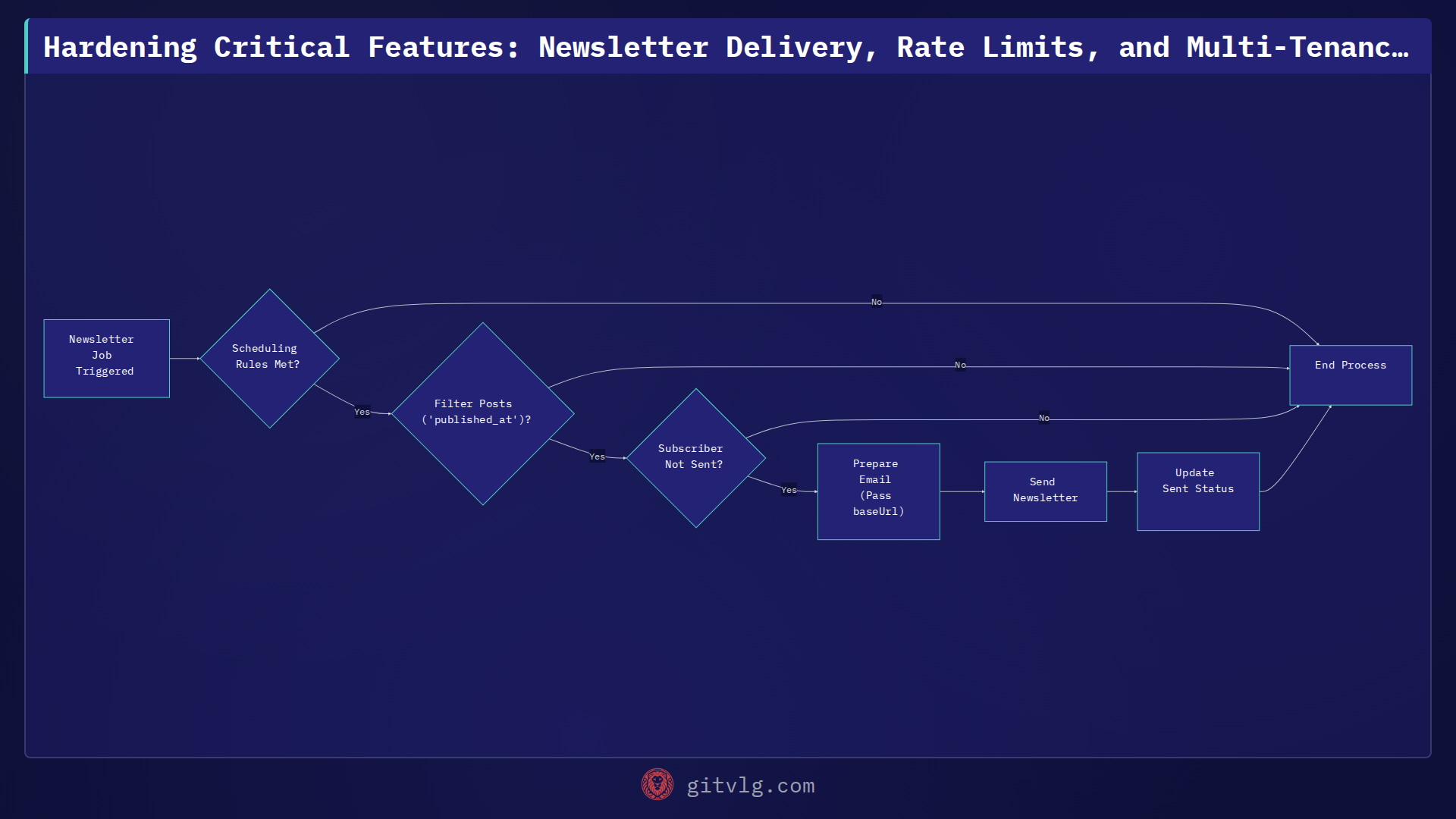 Hardening Critical Features: Newsletter Delivery, Rate Limits, and Multi-Tenanc…

Newsletter Job Triggered

Scheduling Rules Met?

No

Yes

Filter Posts ('published_at')?

No

Yes

Subscriber Not Sent?

No

Yes

Prepare Email (Pass baseUrl)

Send Newsletter

Update Sent Status

End Process

gitvlg.com